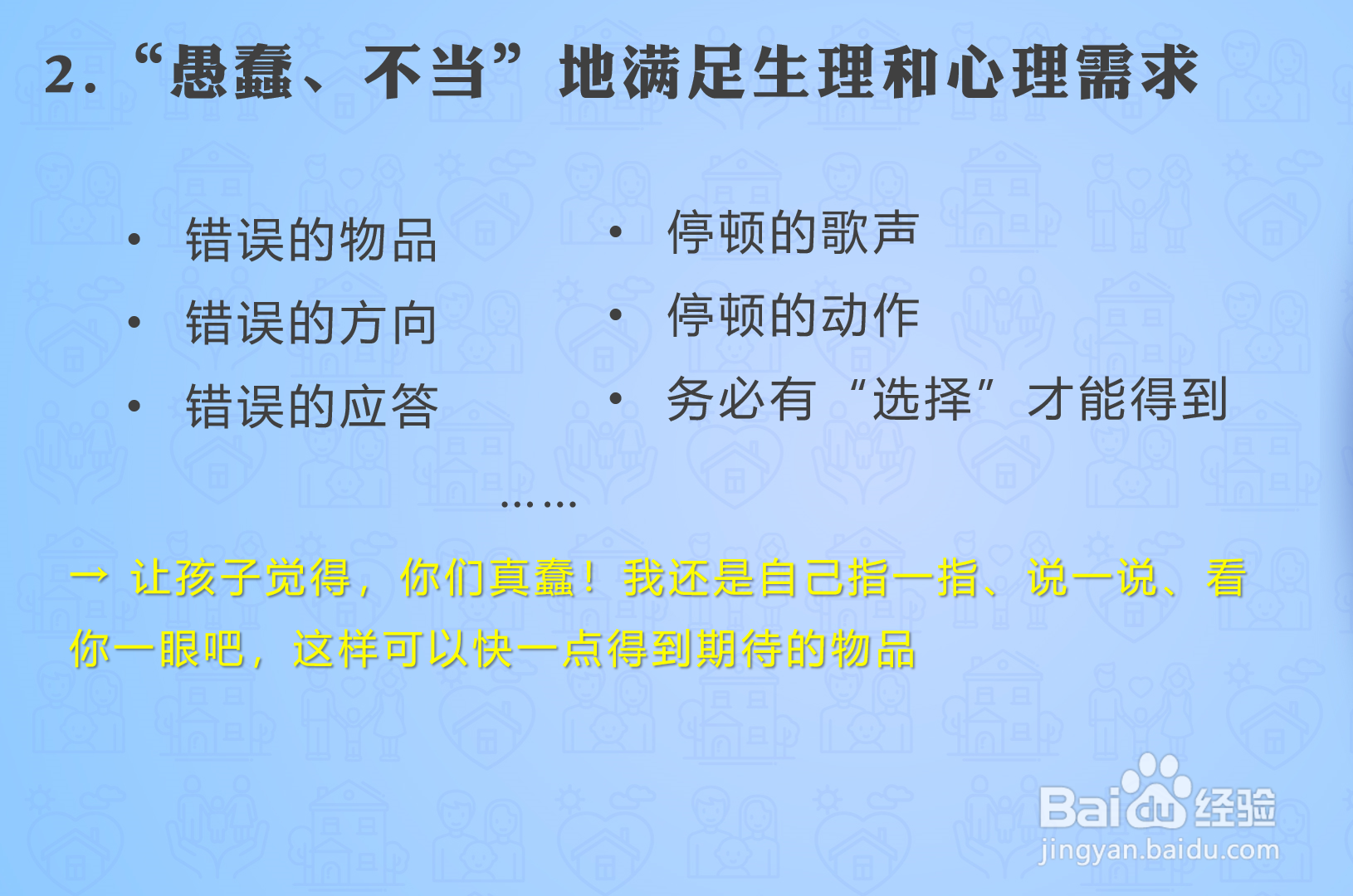 2. “愚蠢、不当”地满足生理和心理需求

• 错误的物品
• 错误的方向
• 错误的应答

• 停顿的歌声
• 停顿的动作
• 务必有“选择”才能得到

……

→ 让孩子觉得，你们真蠢！我还是自己指一指、说一说、看你一眼吧，这样可以快一点得到期待的物品

Baidu经验
jingyan.baidu.com